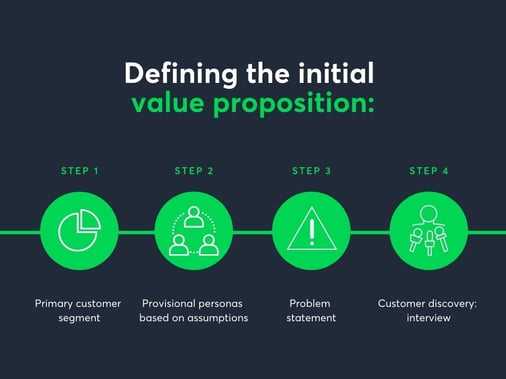 Defining the initial value proposition:

STEP 1

Primary customer segment

STEP 2

Provisional personas based on assumptions

STEP 3

Problem statement

STEP 4

Customer discovery: interview